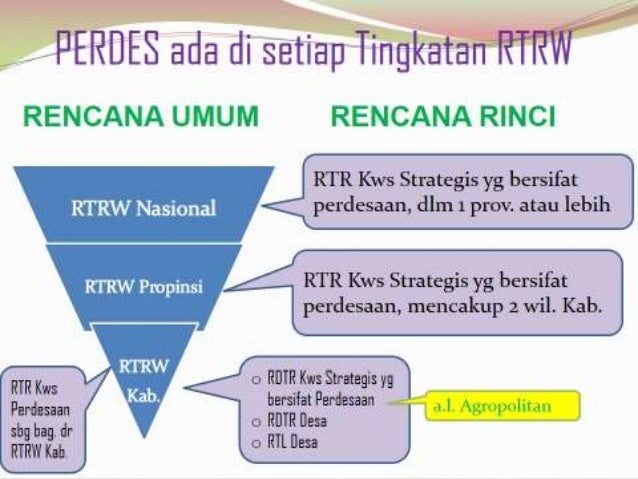 PERDES ada di setiap Tingkatan RTRW

RENCANA UMUM

RENCANA RINCI

RTRW Nasional

RTR Kws Strategis yg bersifat perdesaan, dlm 1 prov. atau lebih

RTRW Propinsi

RTR Kws Strategis yg bersifat perdesaan, mencakup 2 wil. Kab.

RTRW Kab.

RTR Kws Perdesaan sbg bag. dr RTRW Kab.

o RDTR Kws Strategis yg bersifat Perdesaan
o RDTR Desa
o RTL Desa

a.l. Agropolitan